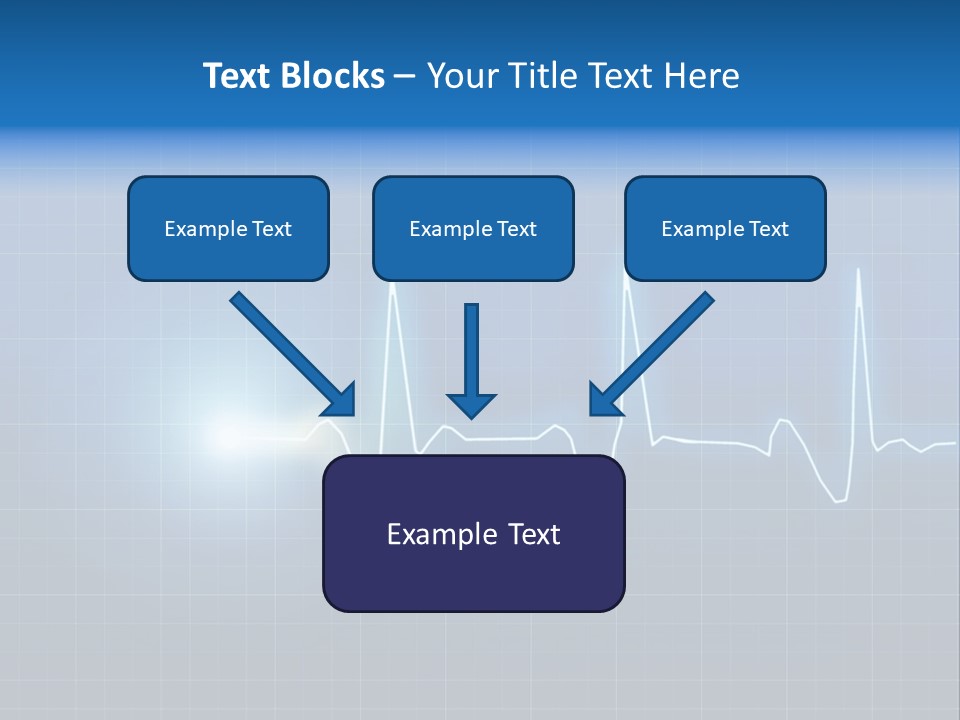 Text Blocks – Your Title Text Here

Example Text

Example Text

Example Text

Example Text